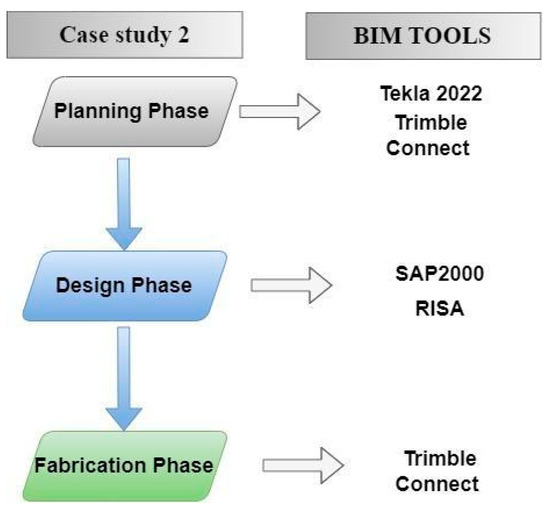 Case study 2

BIM TOOLS

Planning Phase

Tekla 2022
Trimble
Connect

Design Phase

SAP2000
RISA

Fabrication Phase

Trimble
Connect